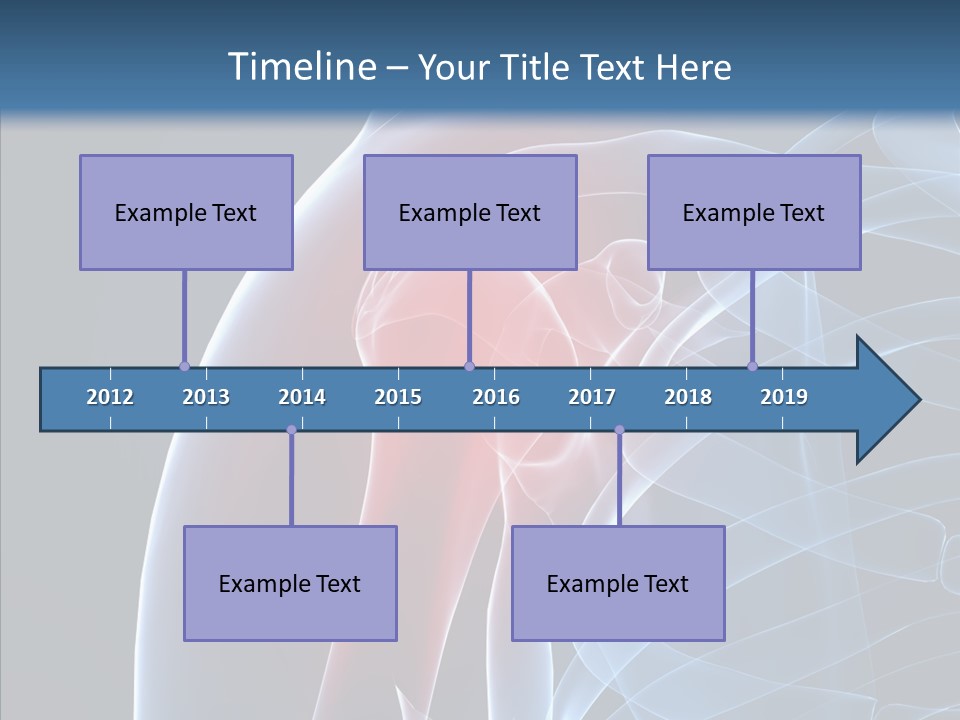 Timeline – Your Title Text Here

Example Text

Example Text

Example Text

2012 2013 2014 2015 2016 2017 2018 2019

Example Text

Example Text